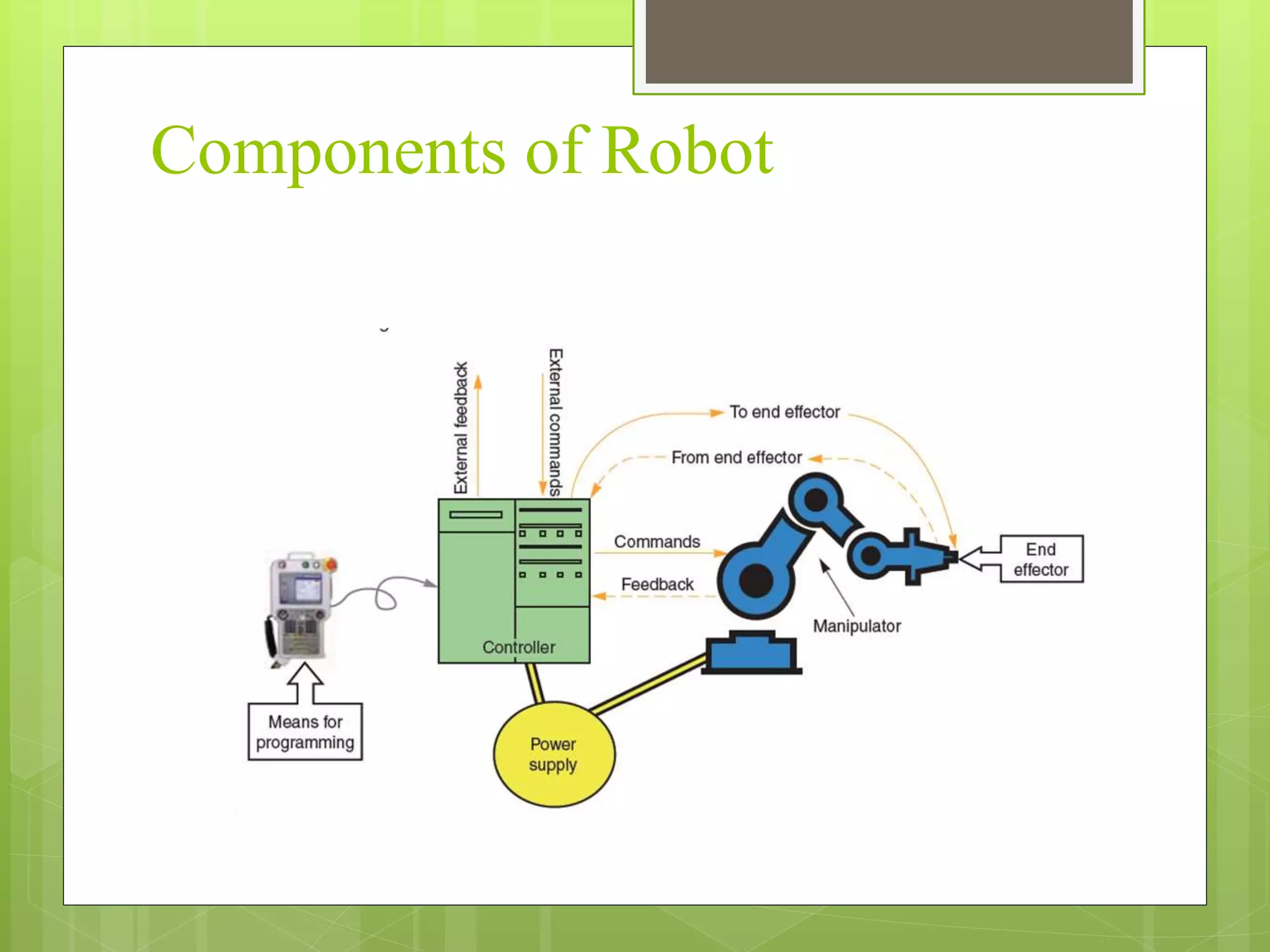 Components of Robot

External feedback

External commands

To end effector

From end effector

Commands

Feedback

End effector

Manipulator

Controller

Means for programming

Power supply